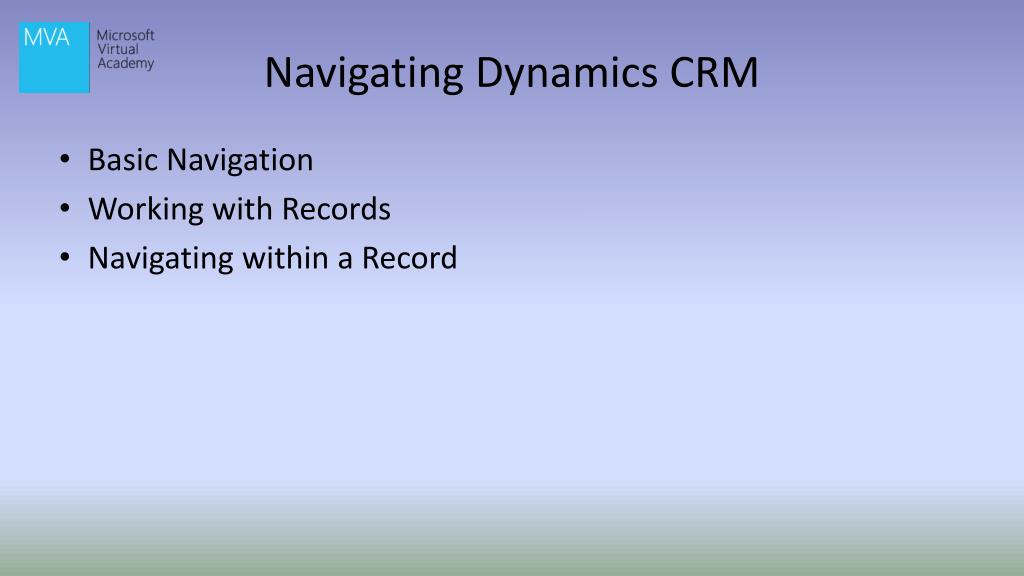 MVA Microsoft Virtual Academy

Navigating Dynamics CRM

• Basic Navigation
• Working with Records
• Navigating within a Record